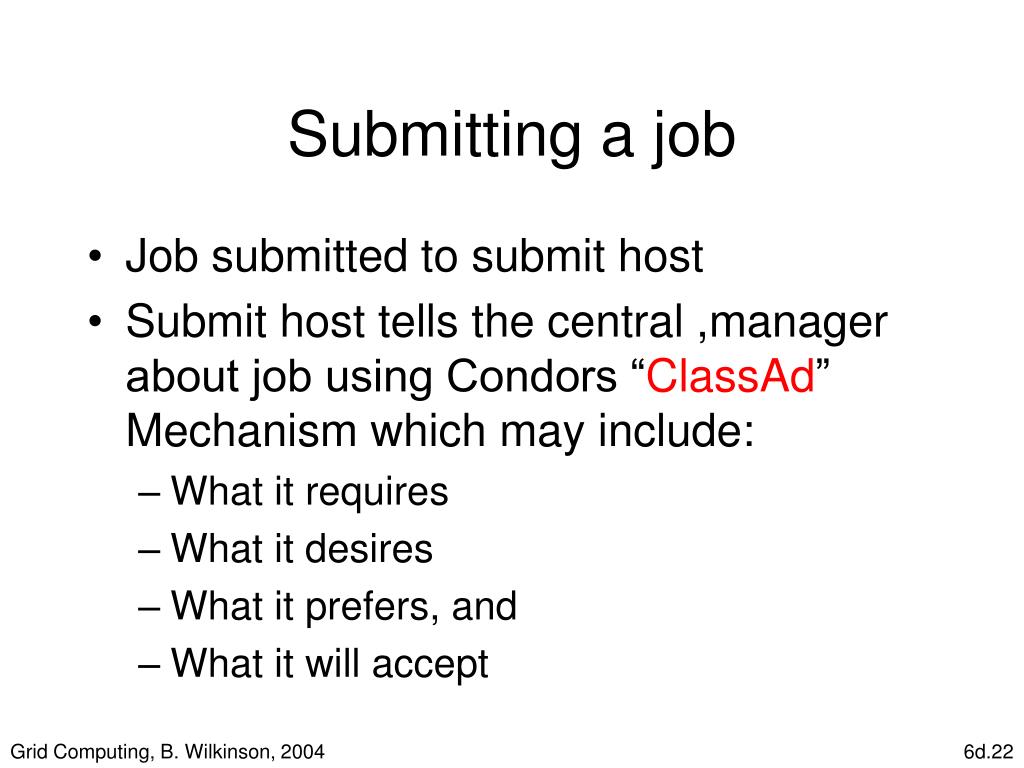 Submitting a job

• Job submitted to submit host
• Submit host tells the central ,manager about job using Condors “ClassAd” Mechanism which may include:
– What it requires
– What it desires
– What it prefers, and
– What it will accept

Grid Computing, B. Wilkinson, 2004

6d.22